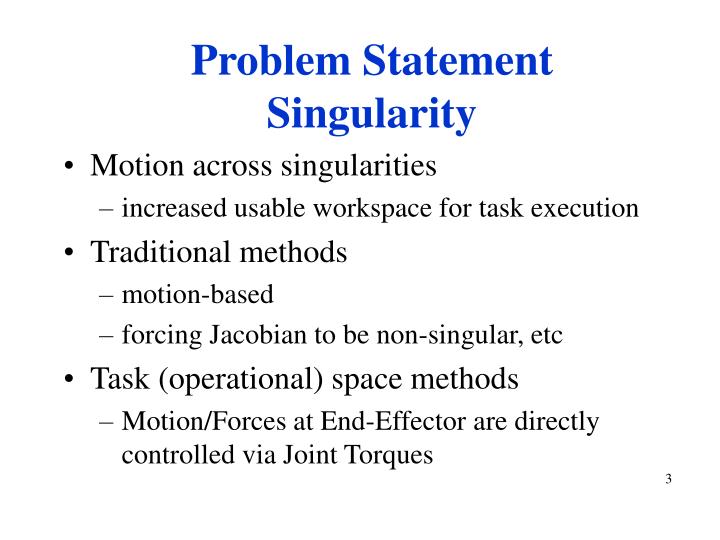 Problem Statement
Singularity

• Motion across singularities
– increased usable workspace for task execution
• Traditional methods
– motion-based
– forcing Jacobian to be non-singular, etc
• Task (operational) space methods
– Motion/Forces at End-Effector are directly controlled via Joint Torques

3